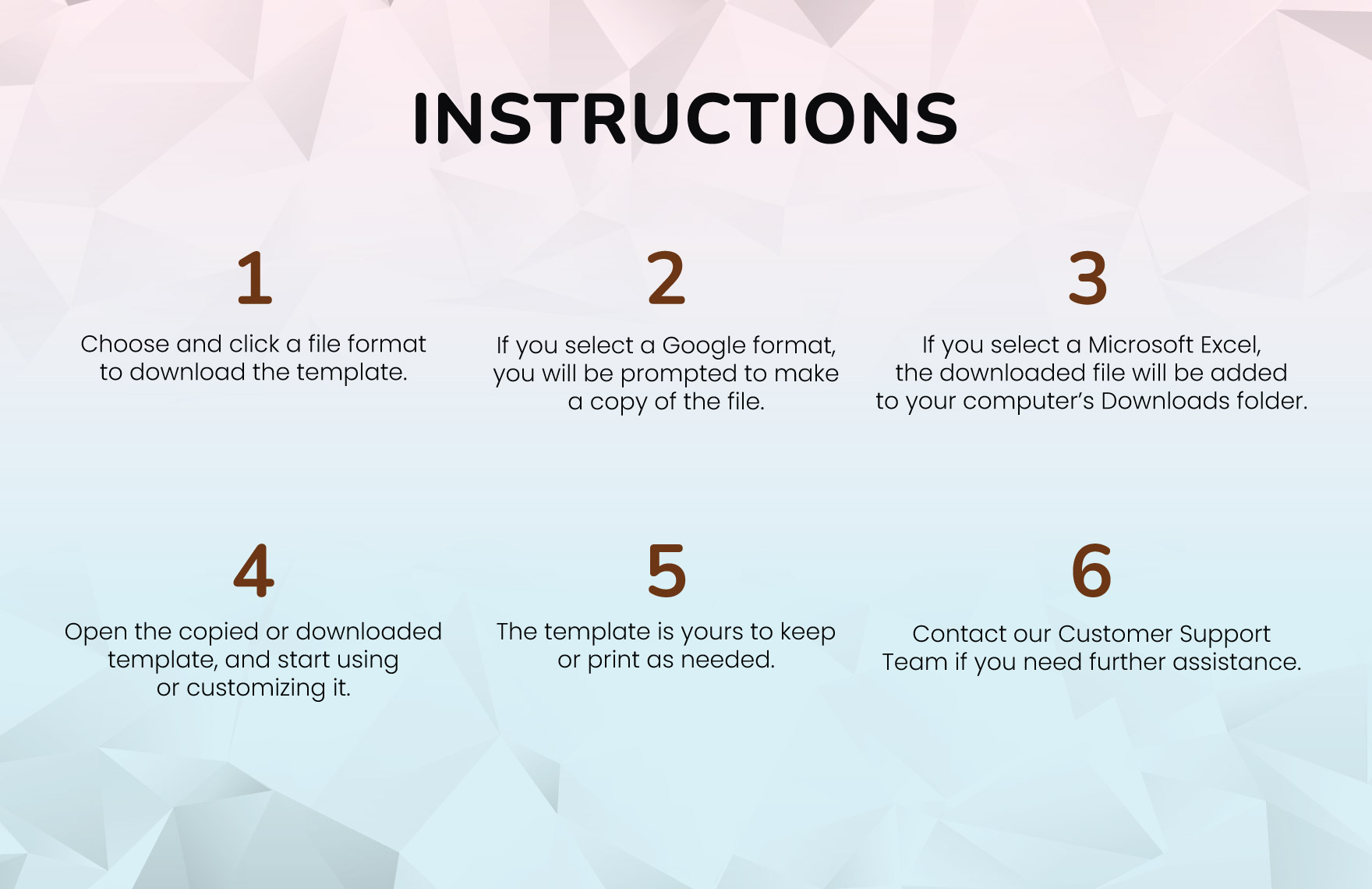 INSTRUCTIONS

1

Choose and click a file format to download the template.

2

If you select a Google format, you will be prompted to make a copy of the file.

3

If you select a Microsoft Excel, the downloaded file will be added to your computer's Downloads folder.

4

Open the copied or downloaded template, and start using or customizing it.

5

The template is yours to keep or print as needed.

6

Contact our Customer Support Team if you need further assistance.